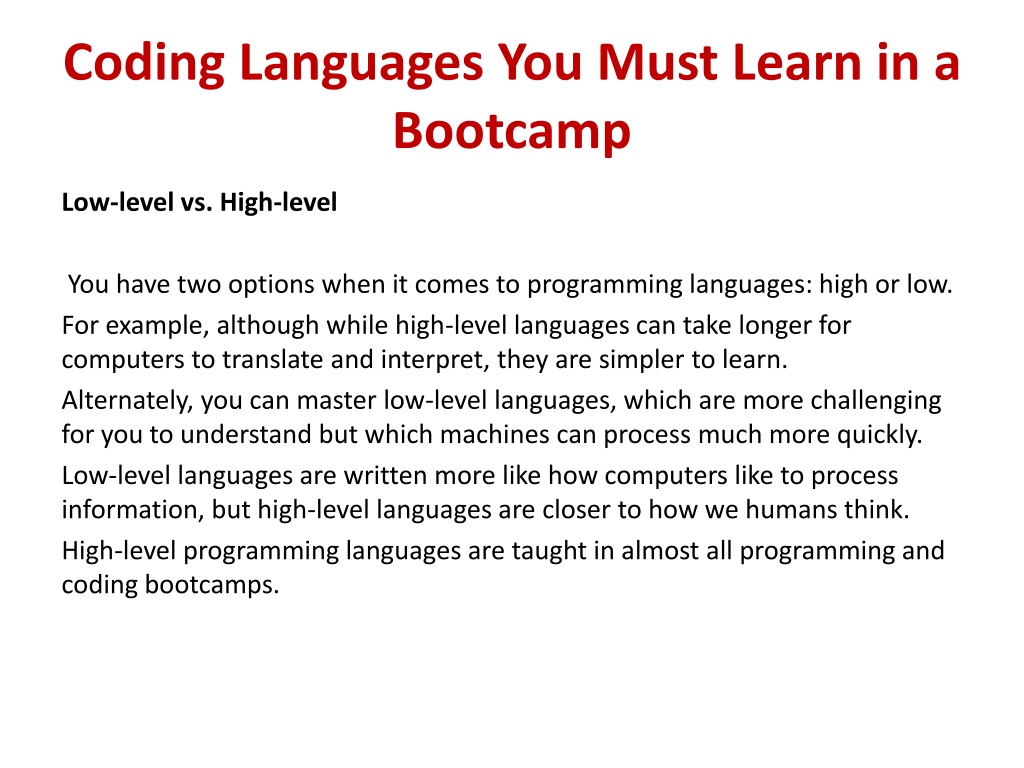 Coding Languages You Must Learn in a Bootcamp

Low-level vs. High-level

You have two options when it comes to programming languages: high or low.

For example, although while high-level languages can take longer for computers to translate and interpret, they are simpler to learn.

Alternately, you can master low-level languages, which are more challenging for you to understand but which machines can process much more quickly.

Low-level languages are written more like how computers like to process information, but high-level languages are closer to how we humans think.

High-level programming languages are taught in almost all programming and coding bootcamps.